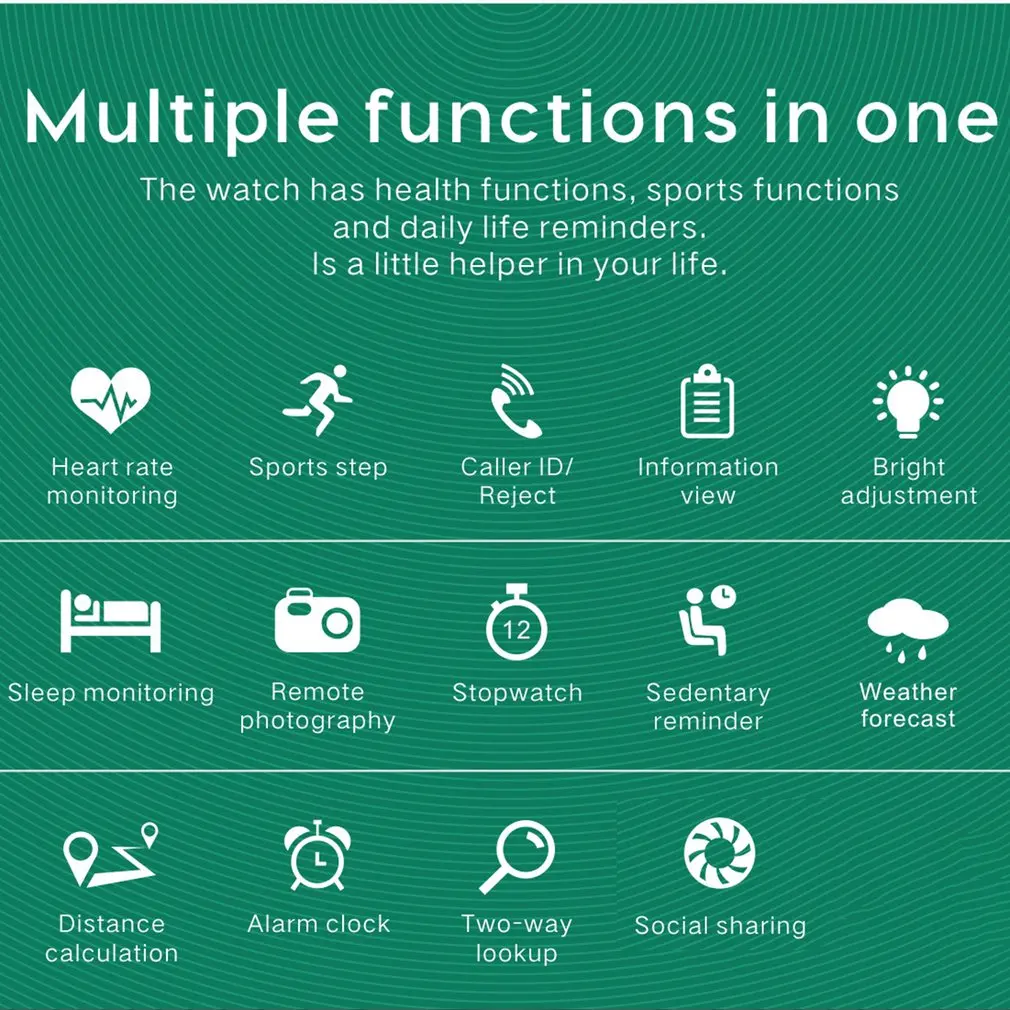 Multiple functions in one

The watch has health functions, sports functions and daily life reminders.
Is a little helper in your life.

Heart rate monitoring

Sports step

Caller ID/ Reject

Information view

Bright adjustment

Sleep monitoring

Remote photography

12

Stopwatch

Sedentary reminder

Weather forecast

Distance calculation

Alarm clock

Two-way lookup

Social sharing